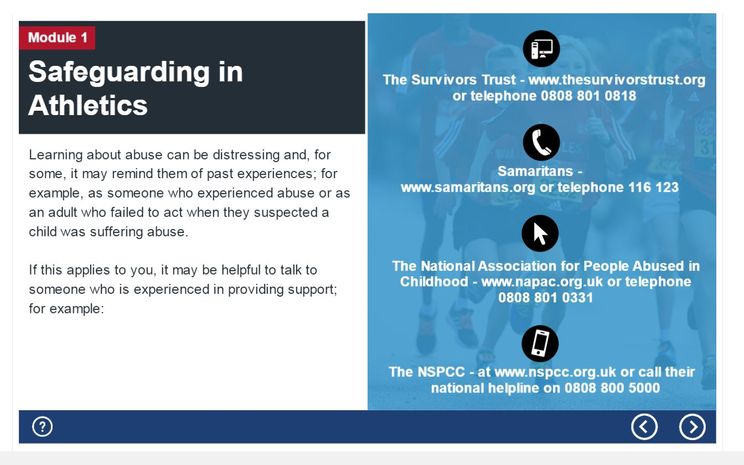 Module 1

Safeguarding in Athletics

Learning about abuse can be distressing and, for some, it may remind them of past experiences; for example, as someone who experienced abuse or as an adult who failed to act when they suspected a child was suffering abuse.

If this applies to you, it may be helpful to talk to someone who is experienced in providing support; for example:

The Survivors Trust - www.thesurvivorstrust.org or telephone 0808 801 0818

Samaritans - www.samaritans.org or telephone 116 123

The National Association for People Abused in Childhood - www.napac.org.uk or telephone 0808 801 0331

The NSPCC - at www.nspcc.org.uk or call their national helpline on 0808 800 5000

?